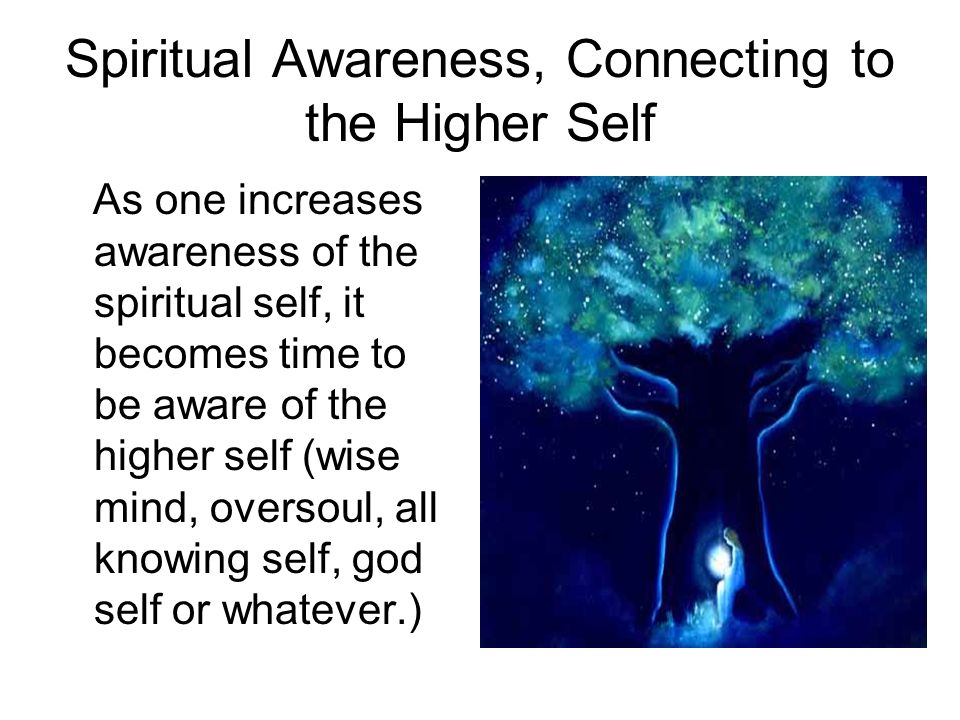 Spiritual Awareness, Connecting to the Higher Self

As one increases awareness of the spiritual self, it becomes time to be aware of the higher self (wise mind, oversoul, all knowing self, god self or whatever.)